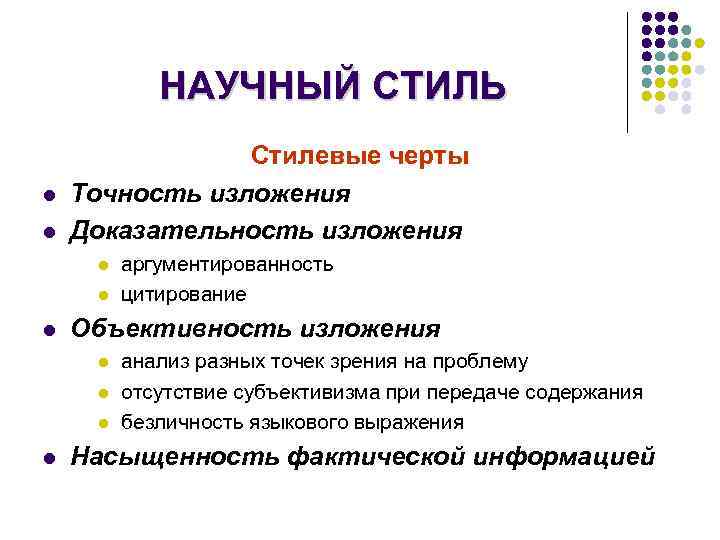 НАУЧНЫЙ СТИЛЬ

Стилевые черты

- Точность изложения
- Доказательность изложения
  - аргументированность
  - цитирование
- Объективность изложения
  - анализ разных точек зрения на проблему
  - отсутствие субъективизма при передаче содержания
  - безличность языкового выражения
- Насыщенность фактической информацией